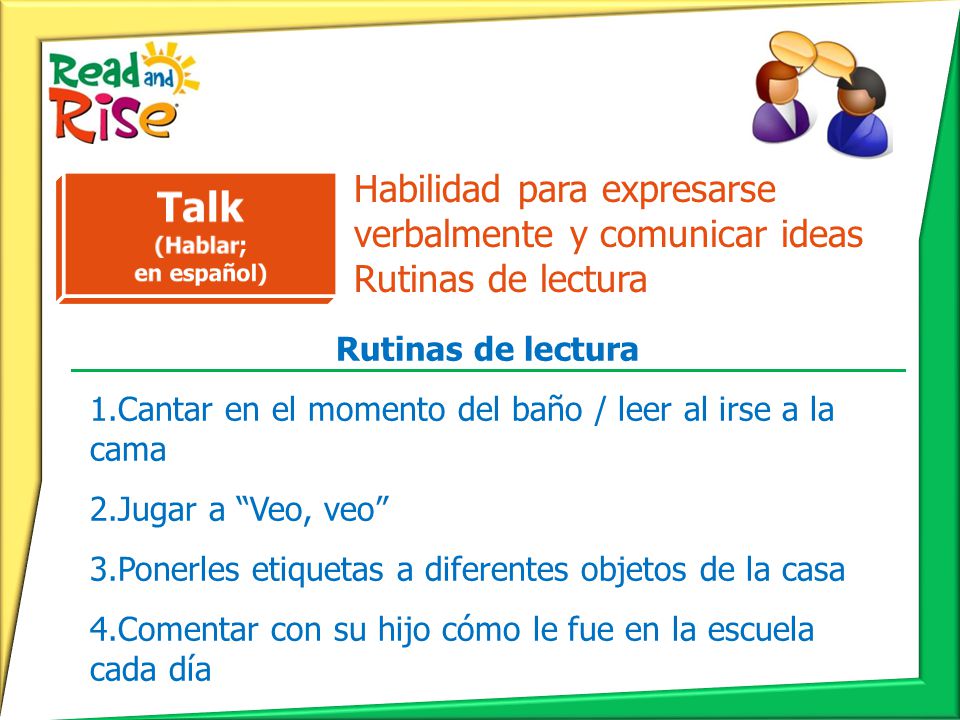 Read and Rise

Talk
(Hablar; en español)

Habilidad para expresarse verbalmente y comunicar ideas
Rutinas de lectura

Rutinas de lectura

1.Cantar en el momento del baño / leer al irse a la cama

2.Jugar a “Veo, veo”

3.Ponerles etiquetas a diferentes objetos de la casa

4.Comentar con su hijo cómo le fue en la escuela cada día